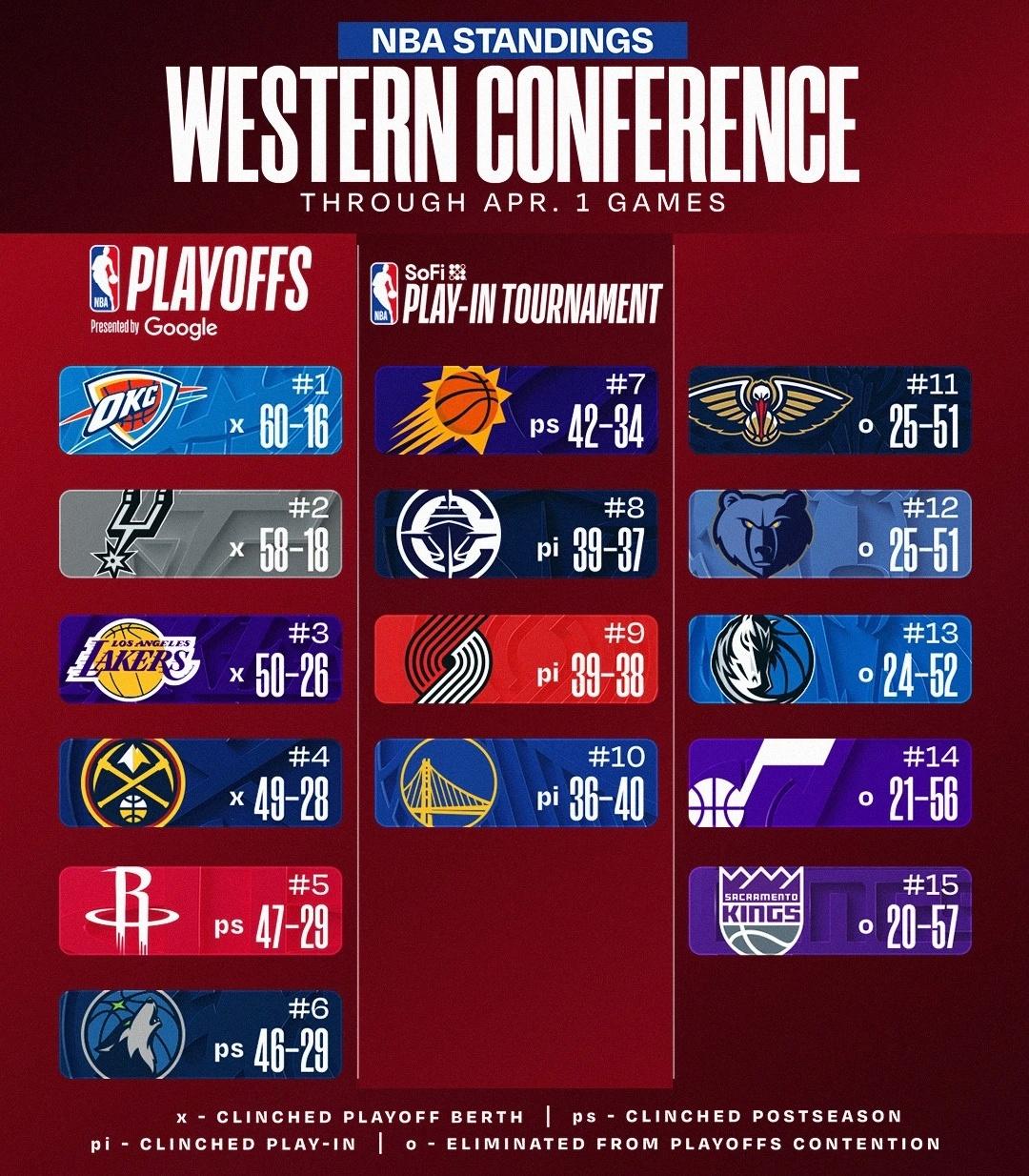 NBA STANDINGS
WESTERN CONFERENCE
THROUGH APR. 1 GAMES

NBA PLAYOFFS
Presented by Google

OKC
#1
x 60-16

#2
x 58-18

LOS ANGELES LAKERS
#3
x 50-26

#4
x 49-28

#5
ps 47-29

#6
ps 46-29

NBA SoFi PLAY-IN TOURNAMENT

#7
ps 42-34

#8
pi 39-37

#9
pi 39-38

#10
pi 36-40

#11
o 25-51

#12
o 25-51

#13
o 24-52

#14
o 21-56

SACRAMENTO KINGS
#15
o 20-57

x - CLINCHED PLAYOFF BERTH | ps - CLINCHED POSTSEASON
pi - CLINCHED PLAY-IN | o - ELIMINATED FROM PLAYOFFS CONTENTION